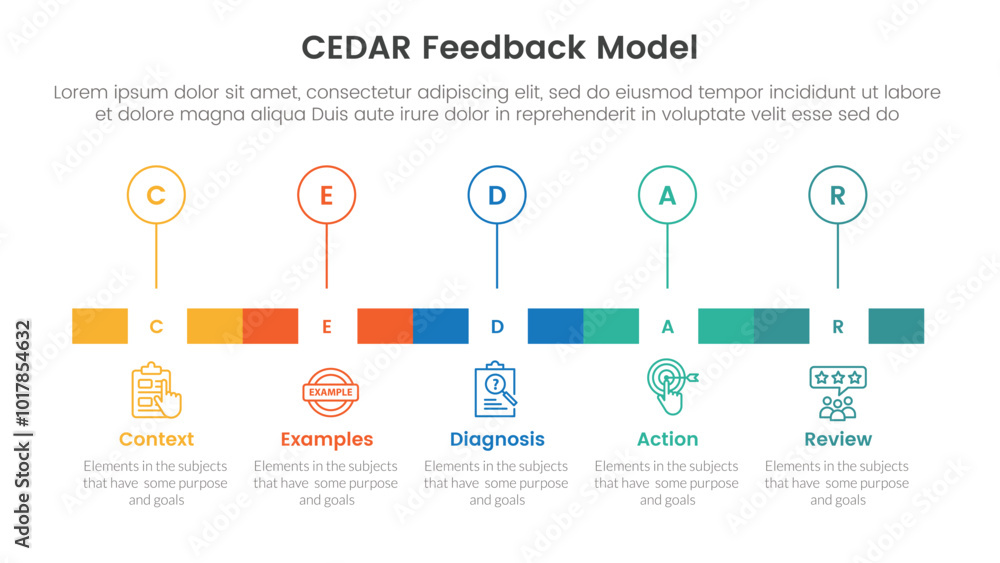 CEDAR Feedback Model

Lorem ipsum dolor sit amet, consectetur adipiscing elit, sed do eiusmod tempor incididunt ut labore et dolore magna aliqua Duis aute irure dolor in reprehenderit in voluptate velit esse sed do

C E D A R

C E D A R

EXAMPLE

Context
Elements in the subjects that have some purpose and goals

Examples
Elements in the subjects that have some purpose and goals

Diagnosis
Elements in the subjects that have some purpose and goals

Action
Elements in the subjects that have some purpose and goals

Review
Elements in the subjects that have some purpose and goals

Adobe Stock | #1017854632